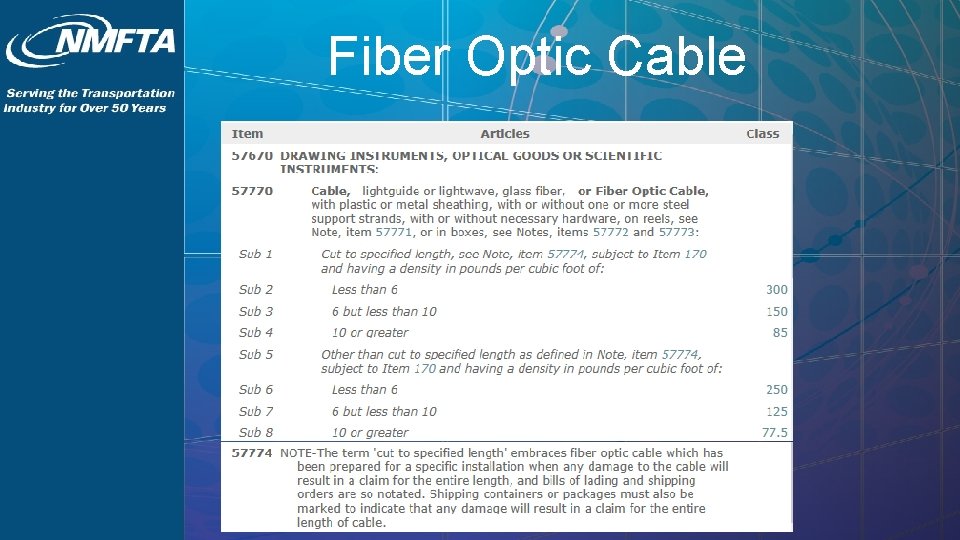 NMFTA

Serving the Transportation Industry for Over 50 Years

Fiber Optic Cable

| Item | Articles | Class |
|---|---|---|
| 57670 | DRAWING INSTRUMENTS, OPTICAL GOODS OR SCIENTIFIC INSTRUMENTS: | |
| 57770 | Cable, lightguide or lightwave, glass fiber, or Fiber Optic Cable, with plastic or metal sheathing, with or without one or more steel support strands, with or without necessary hardware, on reels, see Note, item 57771, or in boxes, see Notes, items 57772 and 57773: | |
| Sub 1 | Cut to specified length, see Note, item 57774, subject to Item 170 and having a density in pounds per cubic foot of: | |
| Sub 2 | Less than 6 | 300 |
| Sub 3 | 6 but less than 10 | 150 |
| Sub 4 | 10 or greater | 85 |
| Sub 5 | Other than cut to specified length as defined in Note, item 57774, subject to Item 170 and having a density in pounds per cubic foot of: | |
| Sub 6 | Less than 6 | 250 |
| Sub 7 | 6 but less than 10 | 125 |
| Sub 8 | 10 or greater | 77.5 |
| 57774 | NOTE-The term 'cut to specified length' embraces fiber optic cable which has been prepared for a specific installation when any damage to the cable will result in a claim for the entire length, and bills of lading and shipping orders are so notated. Shipping containers or packages must also be marked to indicate that any damage will result in a claim for the entire length of cable. | |